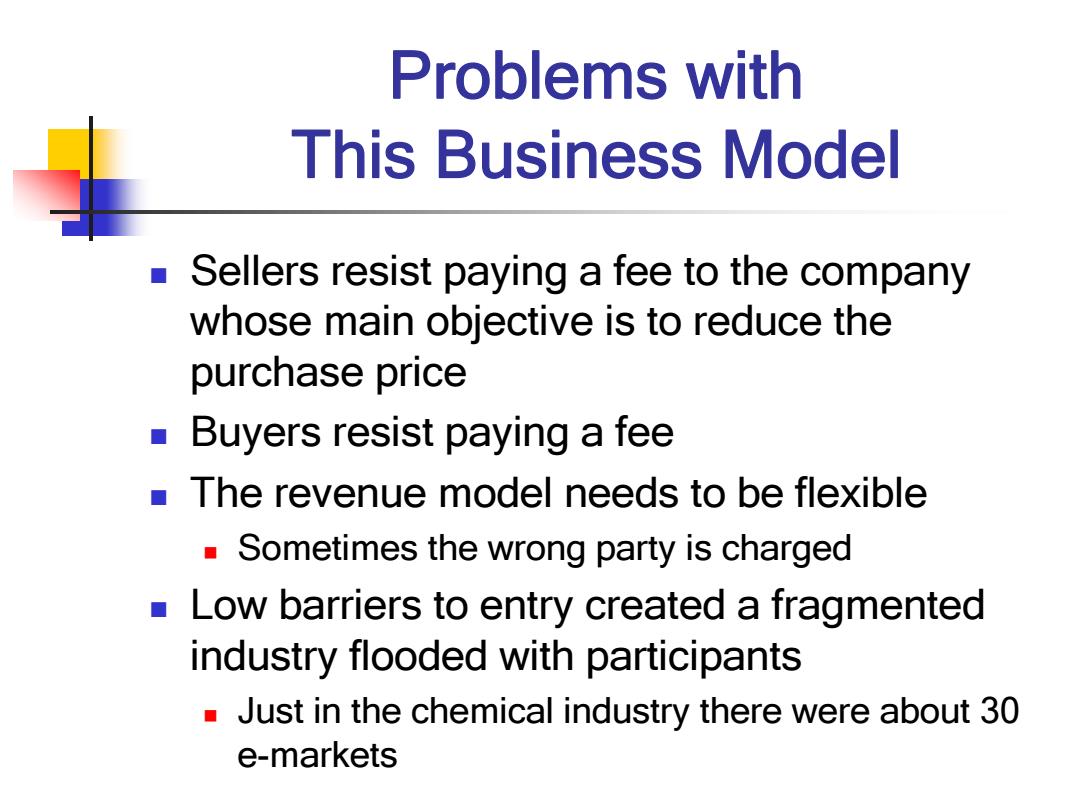 Problems with This Business Model

- Sellers resist paying a fee to the company whose main objective is to reduce the purchase price
- Buyers resist paying a fee
- The revenue model needs to be flexible
  - Sometimes the wrong party is charged
- Low barriers to entry created a fragmented industry flooded with participants
  - Just in the chemical industry there were about 30 e-markets